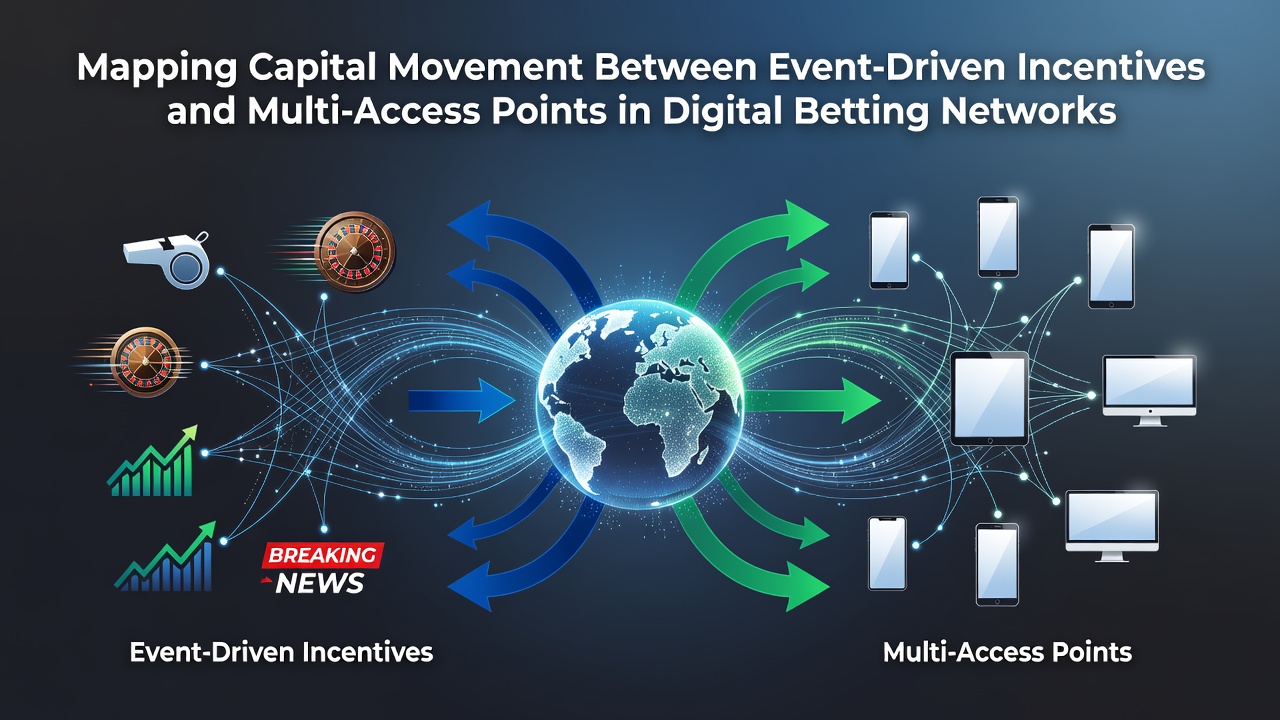 Mapping Capital Movement Between Event-Driven Incentives and Multi-Access Points in Digital Betting Networks

BREAKING NEWS

Event-Driven Incentives

Multi-Access Points